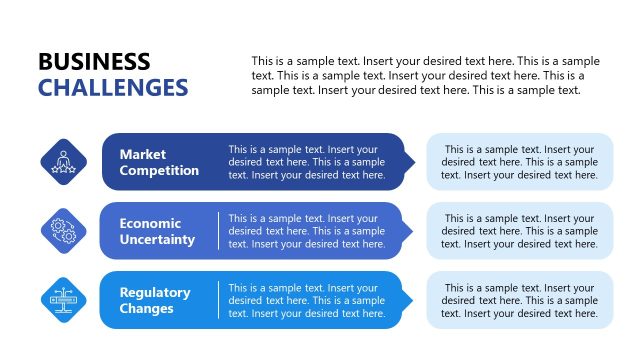 BUSINESS CHALLENGES

This is a sample text. Insert your desired text here. This is a sample text. This is a sample text. Insert your desired text here. This is a sample text. Insert your desired text here. This is a sample text.

Market Competition

This is a sample text. Insert your desired text here. This is a sample text. Insert your desired text here.

This is a sample text. Insert your desired text here. This is a sample text. Insert your desired text here.

Economic Uncertainty

This is a sample text. Insert your desired text here. This is a sample text. Insert your desired text here.

This is a sample text. Insert your desired text here. This is a sample text. Insert your desired text here.

Regulatory Changes

This is a sample text. Insert your desired text here. This is a sample text. Insert your desired text here.

This is a sample text. Insert your desired text here. This is a sample text. Insert your desired text here.